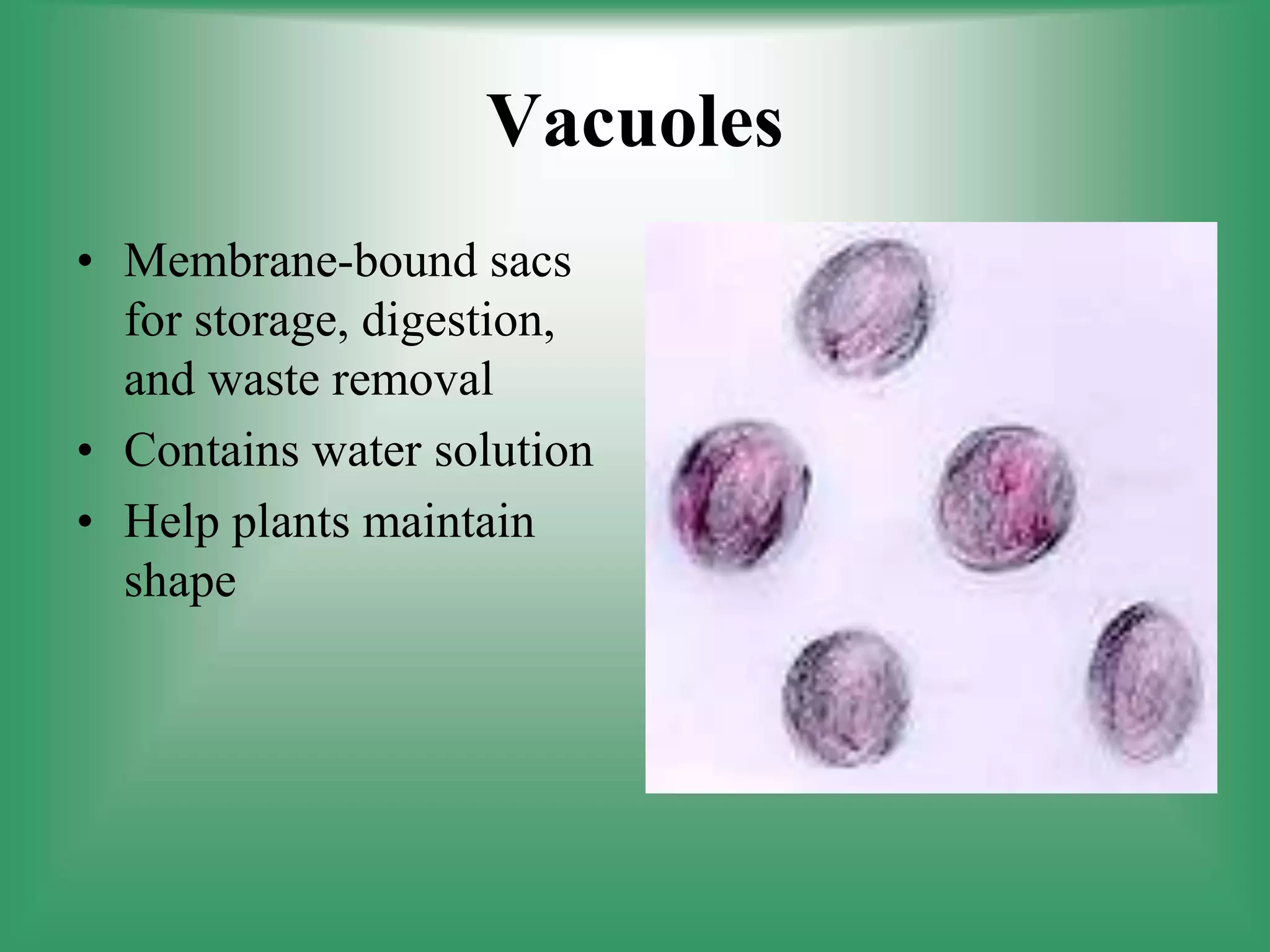 Vacuoles

• Membrane-bound sacs for storage, digestion, and waste removal
• Contains water solution
• Help plants maintain shape